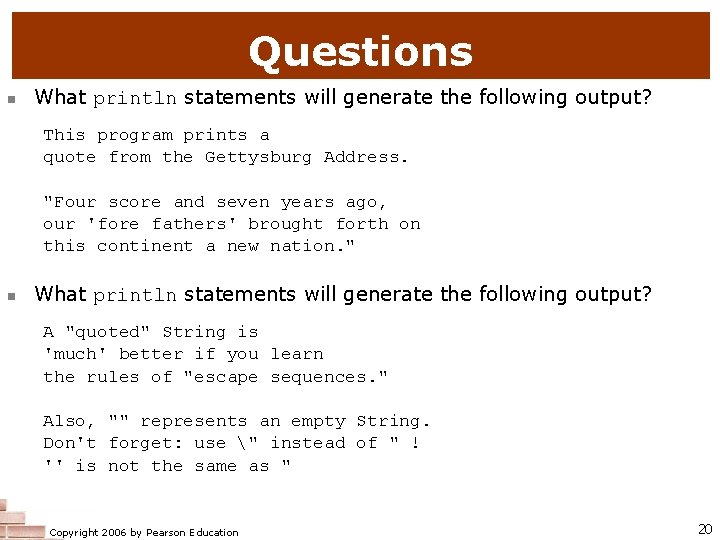 Questions

What println statements will generate the following output?

This program prints a
quote from the Gettysburg Address.

"Four score and seven years ago,
our 'fore fathers' brought forth on
this continent a new nation."

What println statements will generate the following output?

A "quoted" String is
'much' better if you learn
the rules of "escape sequences."

Also, "" represents an empty String.
Don't forget: use \" instead of " !
'' is not the same as "

Copyright 2006 by Pearson Education

20